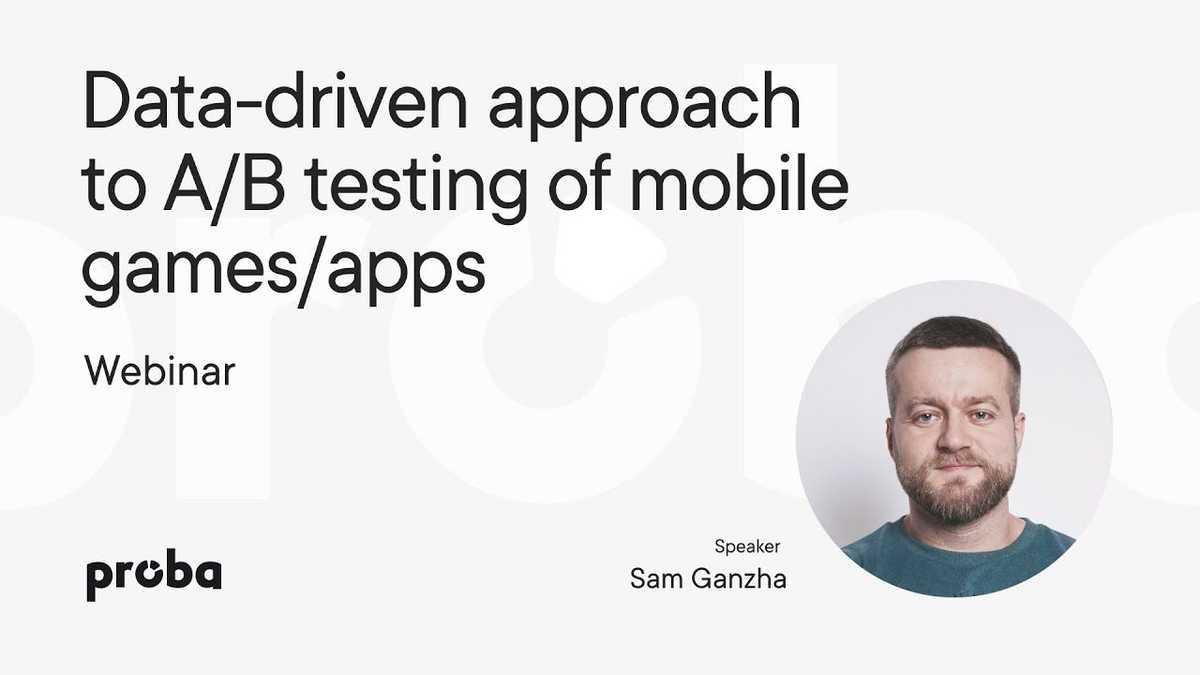 Data-driven approach to A/B testing of mobile games/apps

Webinar

proba

Speaker
Sam Ganzha